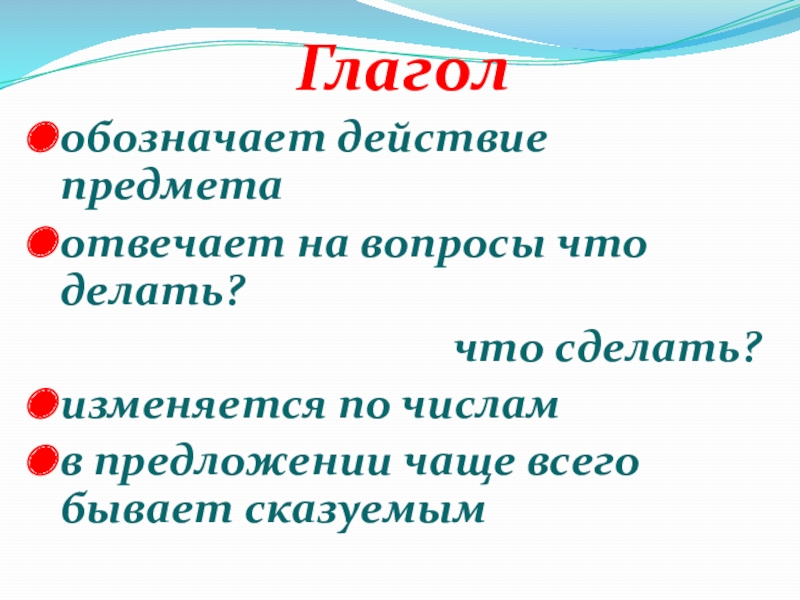 Глагол

обозначает действие предмета

отвечает на вопросы что делать?

что сделать?

изменяется по числам

в предложении чаще всего бывает сказуемым